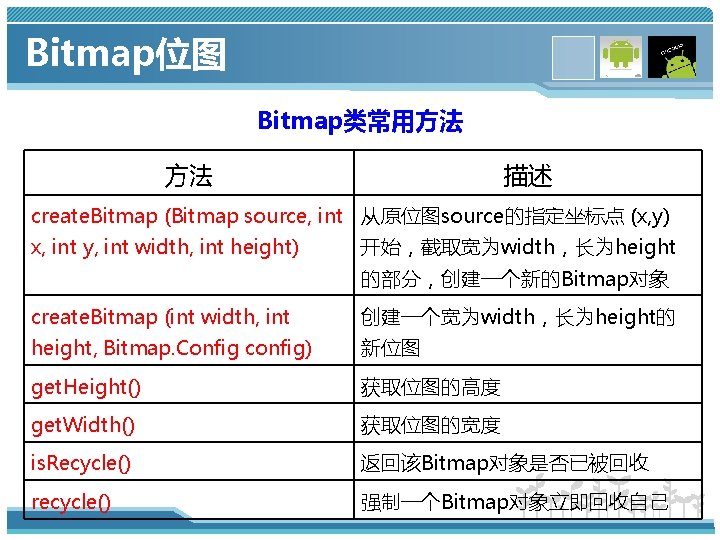 Bitmap位图

Bitmap类常用方法

| 方法 | 描述 |
|---|---|
| createBitmap (Bitmap source, int x, int y, int width, int height) | 从原位图source的指定坐标点 (x,y) 开始，截取宽为width，长为height的部分，创建一个新的Bitmap对象 |
| createBitmap (int width, int height, Bitmap.Config config) | 创建一个宽为width，长为height的新位图 |
| getHeight() | 获取位图的高度 |
| getWidth() | 获取位图的宽度 |
| isRecycle() | 返回该Bitmap对象是否已被回收 |
| recycle() | 强制一个Bitmap对象立即回收自己 |